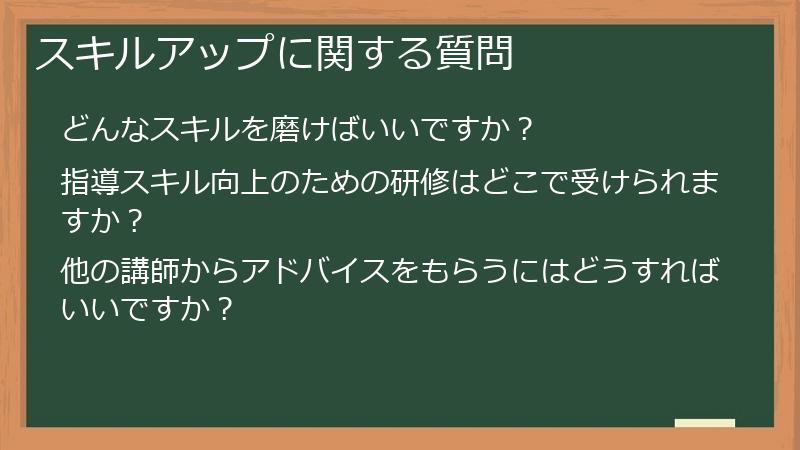 スキルアップに関する質問

どんなスキルを磨けばいいですか？

指導スキル向上のための研修はどこで受けられますか？

他の講師からアドバイスをもらうにはどうすればいいですか？